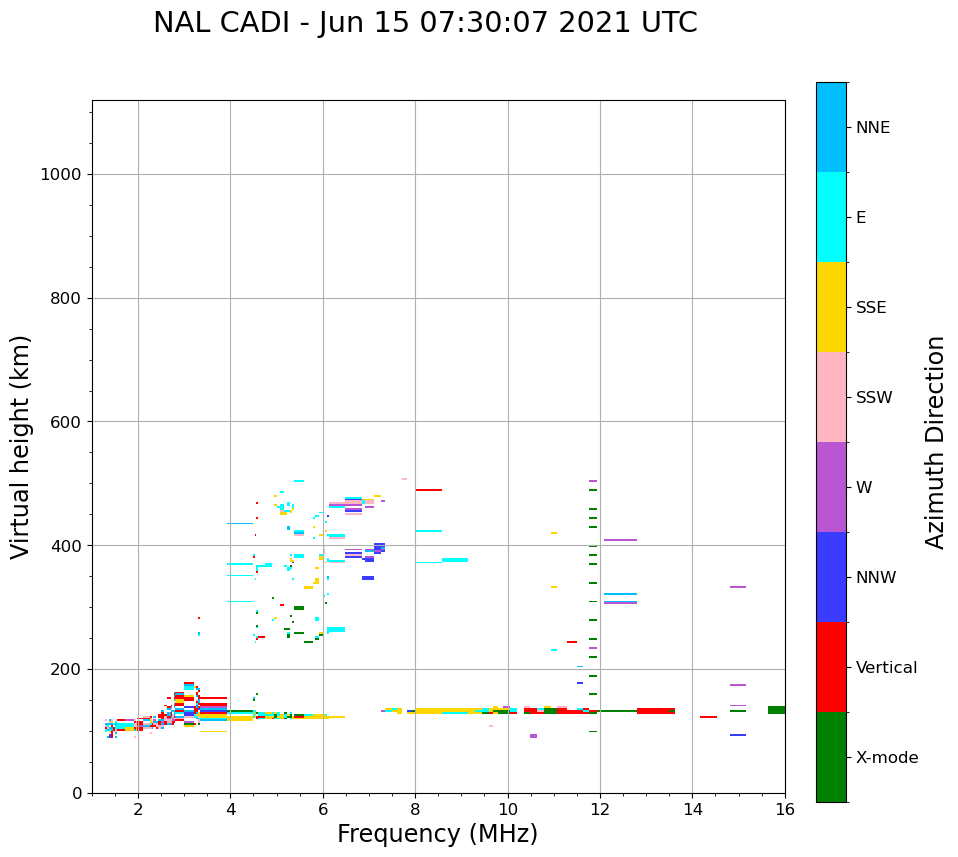 NAL CADI - Jun 15 07:30:07 2021 UTC

Virtual height (km)

1000
800
600
400
200
0

2
4
6
8
10
12
14
16

Frequency (MHz)

NNE
E
SSE
SSW
W
NNW
Vertical
X-mode

Azimuth Direction